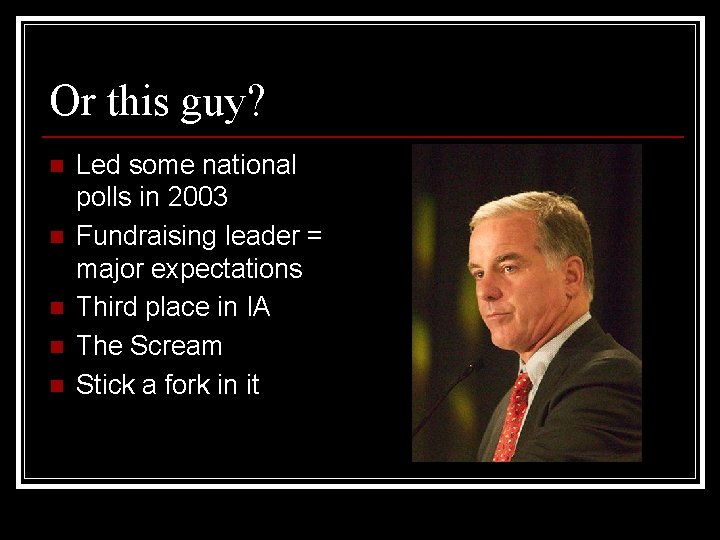 Or this guy?

- Led some national polls in 2003
- Fundraising leader = major expectations
- Third place in IA
- The Scream
- Stick a fork in it